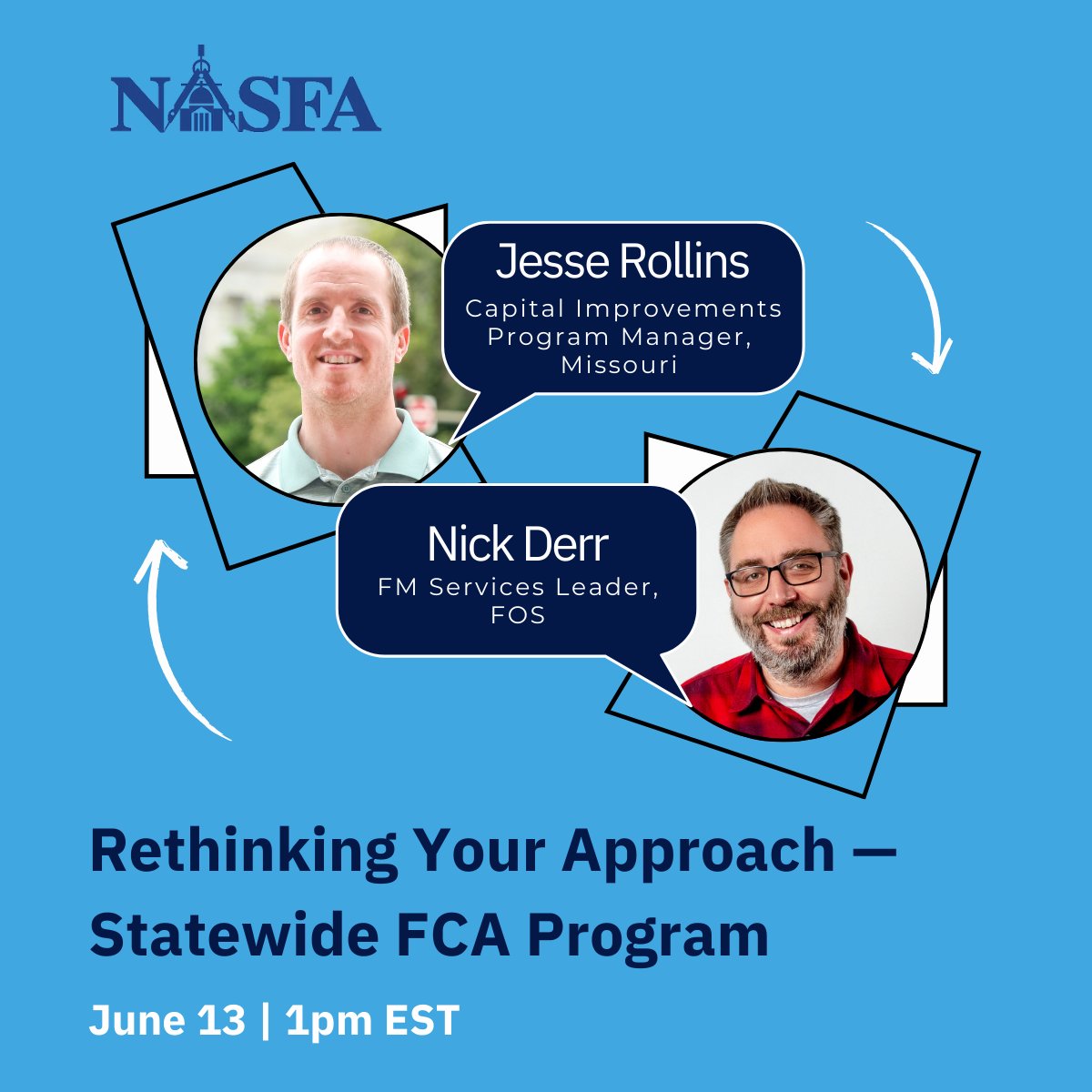 NASFA

Jesse Rollins
Capital Improvements Program Manager, Missouri

Nick Derr
FM Services Leader, FOS

Rethinking Your Approach — Statewide FCA Program

June 13 | 1pm EST